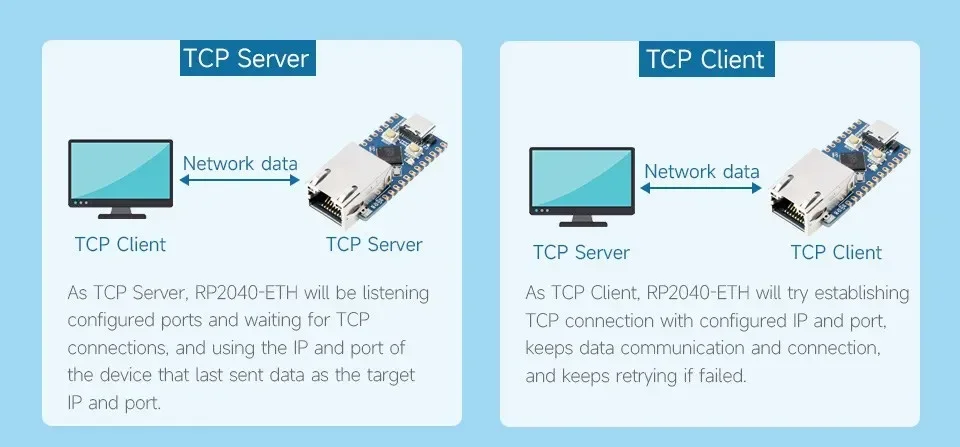 TCP Server

Network data

TCP Client

TCP Server

As TCP Server, RP2040-ETH will be listening configured ports and waiting for TCP connections, and using the IP and port of the device that last sent data as the target IP and port.

TCP Client

Network data

TCP Server

TCP Client

As TCP Client, RP2040-ETH will try establishing TCP connection with configured IP and port, keeps data communication and connection, and keeps retrying if failed.